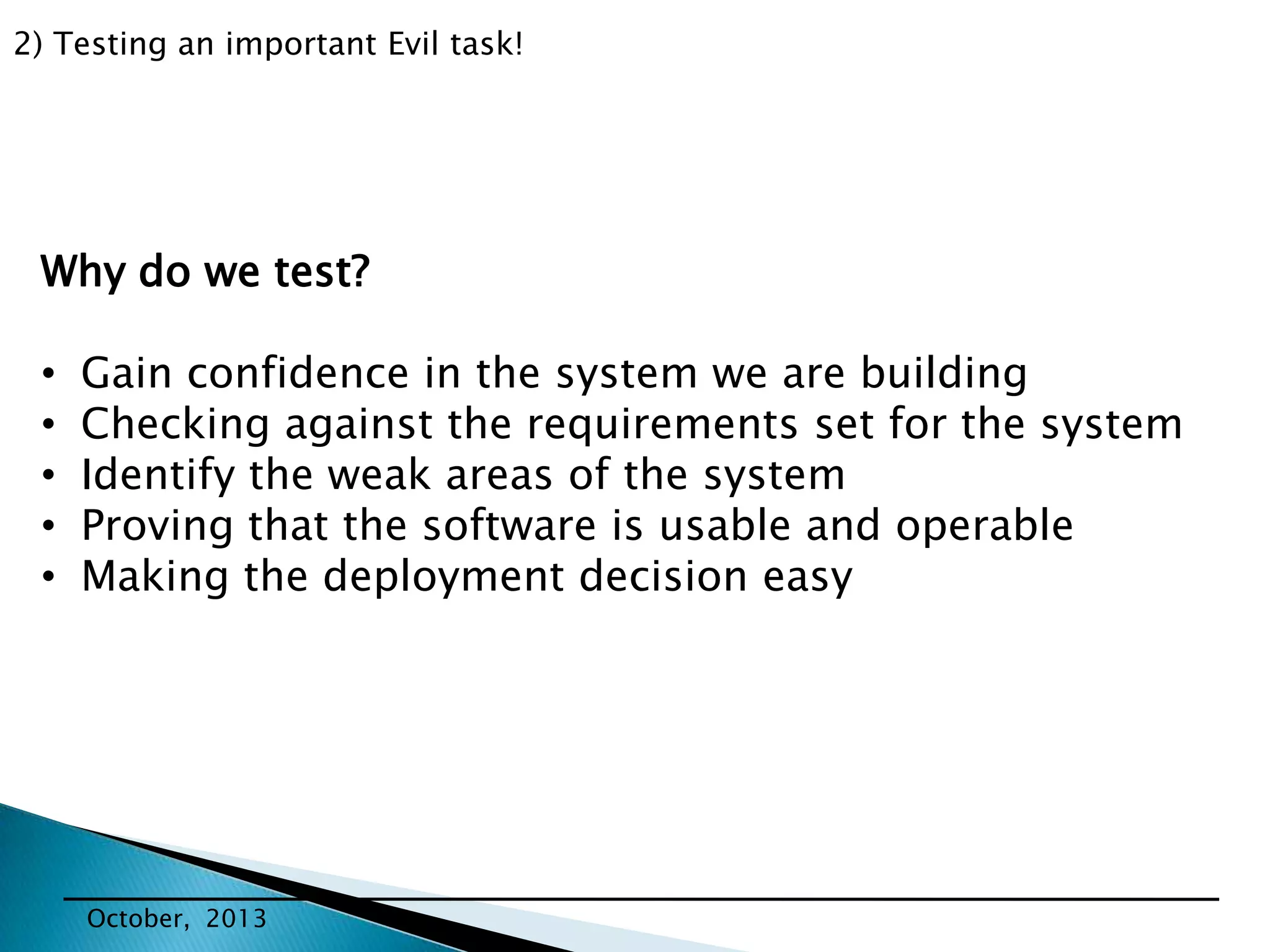 2) Testing an important Evil task!

Why do we test?

• Gain confidence in the system we are building
• Checking against the requirements set for the system
• Identify the weak areas of the system
• Proving that the software is usable and operable
• Making the deployment decision easy

October, 2013